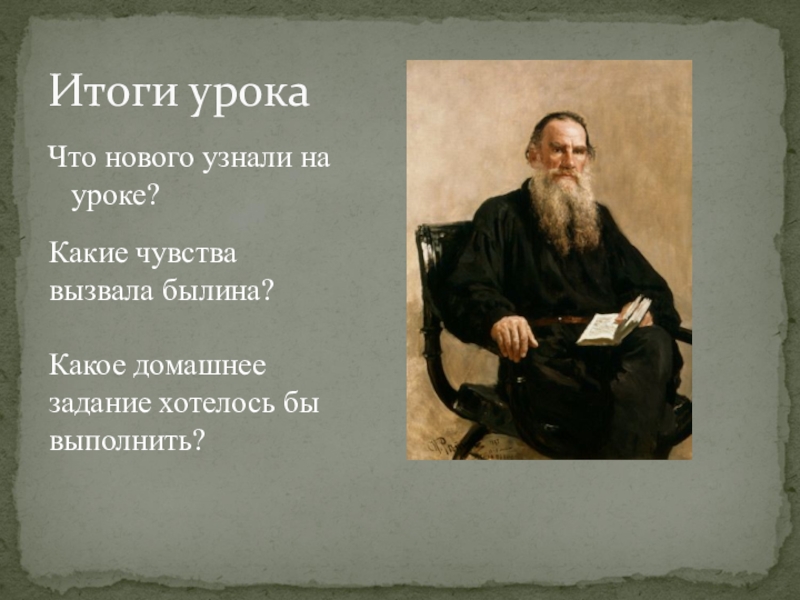 Итоги урока

Что нового узнали на уроке?

Какие чувства вызвала былина?

Какое домашнее задание хотелось бы выполнить?